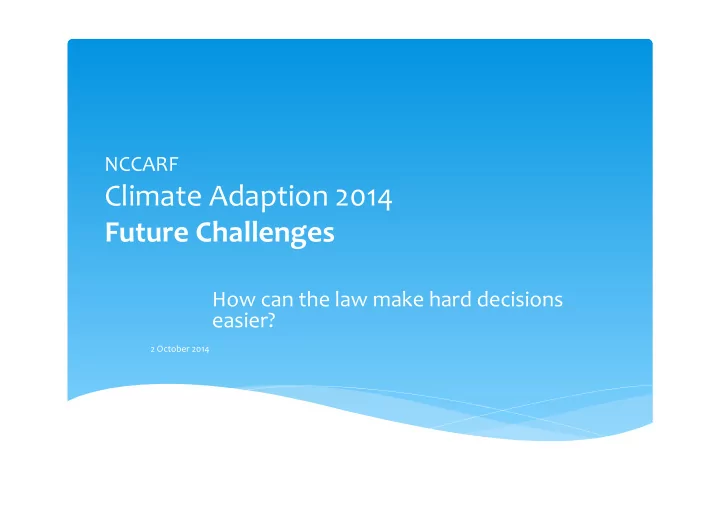 NCCARF
Climate Adaption 2014
Future Challenges

How can the law make hard decisions easier?

2 October 2014